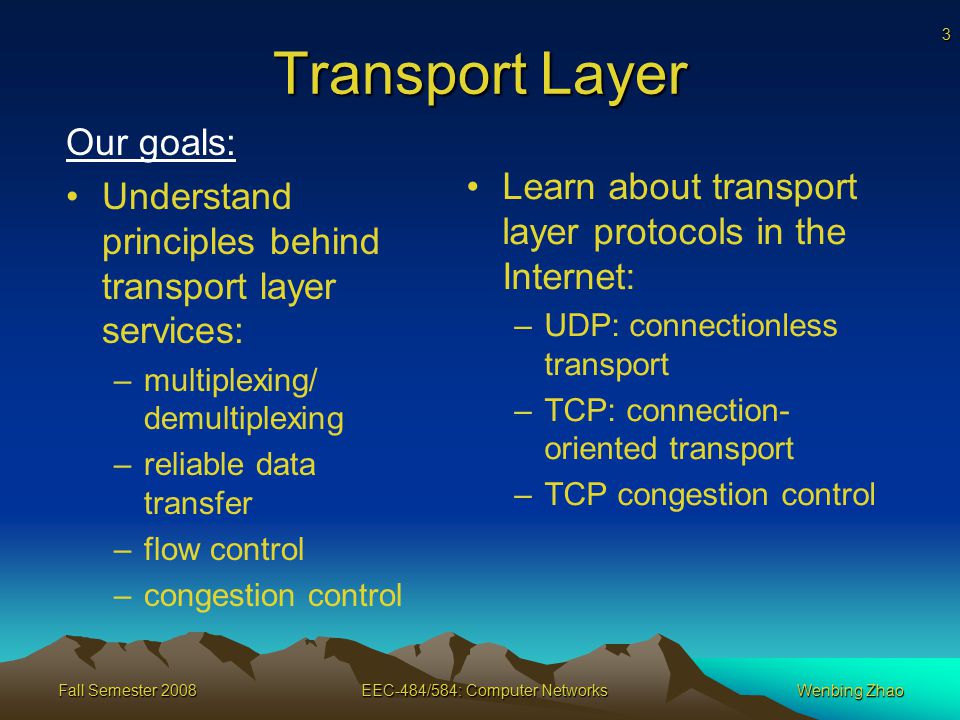 3

Transport Layer

Our goals:

• Understand principles behind transport layer services:
  – multiplexing/ demultiplexing
  – reliable data transfer
  – flow control
  – congestion control

• Learn about transport layer protocols in the Internet:
  – UDP: connectionless transport
  – TCP: connection-oriented transport
  – TCP congestion control

Fall Semester 2008

EEC-484/584: Computer Networks

Wenbing Zhao